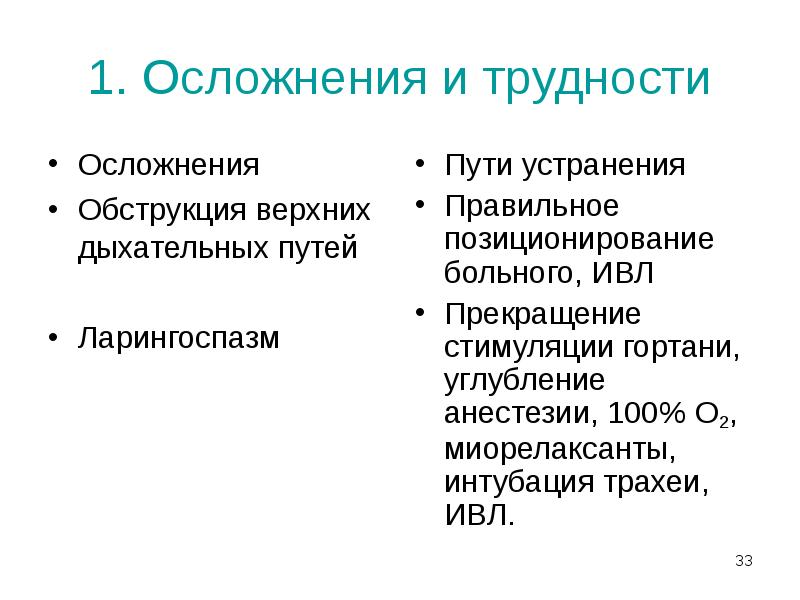 1. Осложнения и трудности

• Осложнения
• Обструкция верхних дыхательных путей

• Ларингоспазм

• Пути устранения
• Правильное позиционирование больного, ИВЛ
• Прекращение стимуляции гортани, углубление анестезии, 100% $O_2$, миорелаксанты, интубация трахеи, ИВЛ.

33